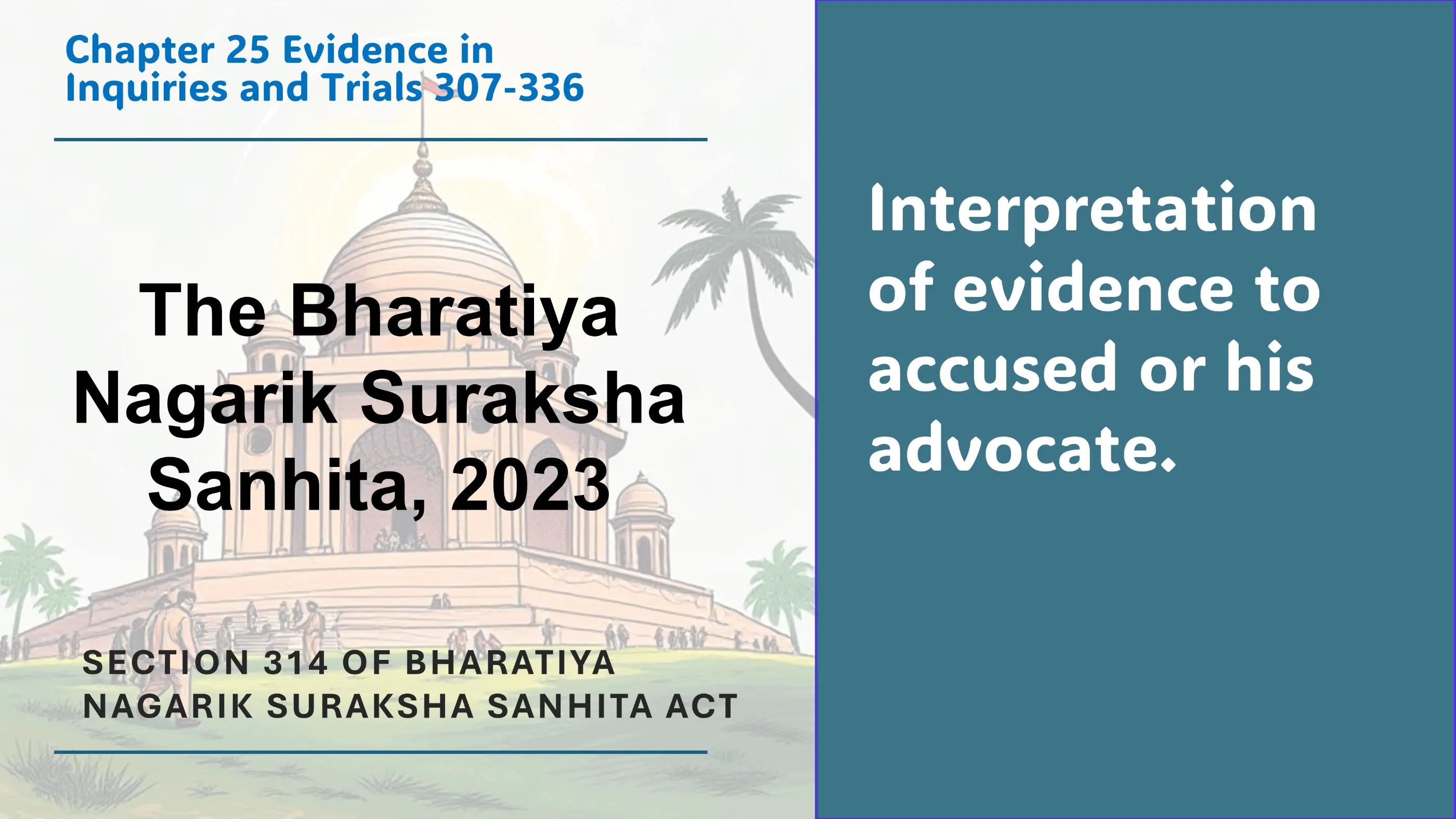 Chapter 25 Evidence in Inquiries and Trials 307-336

The Bharatiya Nagarik Suraksha Sanhita, 2023

SECTION 314 OF BHARATIYA NAGARIK SURAKSHA SANHITA ACT

Interpretation of evidence to accused or his advocate.